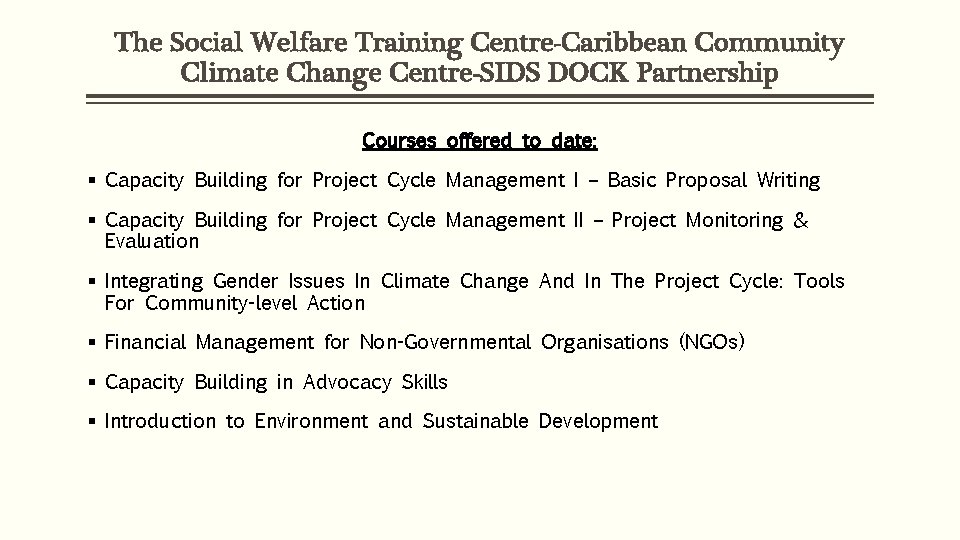 The Social Welfare Training Centre-Caribbean Community Climate Change Centre-SIDS DOCK Partnership

Courses offered to date:

▪ Capacity Building for Project Cycle Management I – Basic Proposal Writing

▪ Capacity Building for Project Cycle Management II – Project Monitoring & Evaluation

▪ Integrating Gender Issues In Climate Change And In The Project Cycle: Tools For Community-level Action

▪ Financial Management for Non-Governmental Organisations (NGOs)

▪ Capacity Building in Advocacy Skills

▪ Introduction to Environment and Sustainable Development